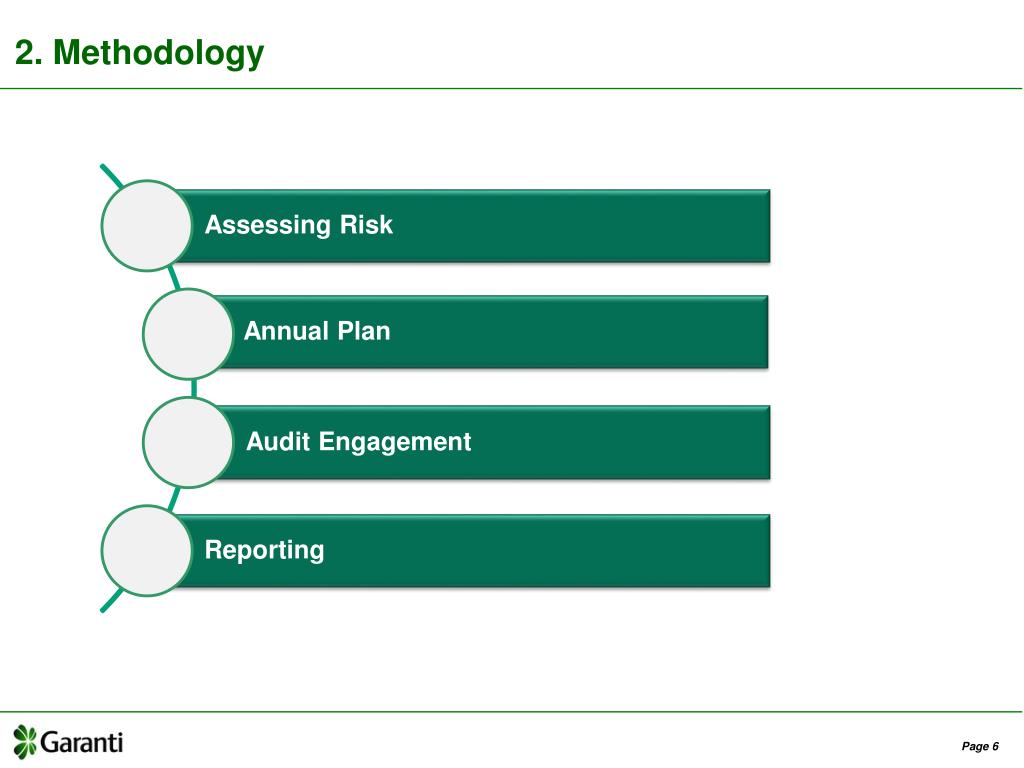 2. Methodology

Assessing Risk

Annual Plan

Audit Engagement

Reporting

Garanti

Page 6